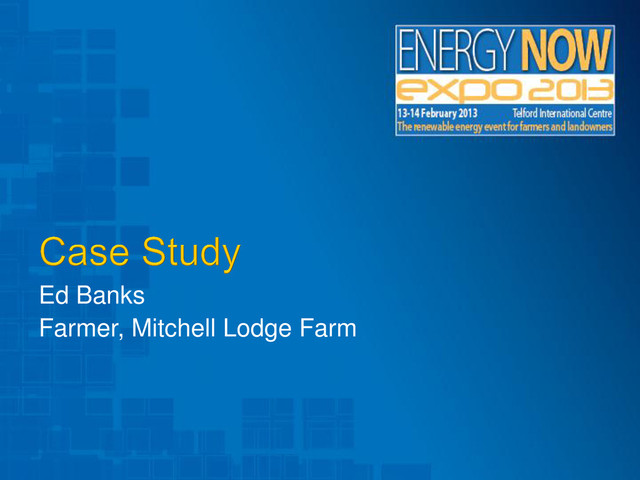 ENERGY NOW
expo 2013
13-14 February 2013 Telford International Centre
The renewable energy event for farmers and landowners

Case Study
Ed Banks
Farmer, Mitchell Lodge Farm